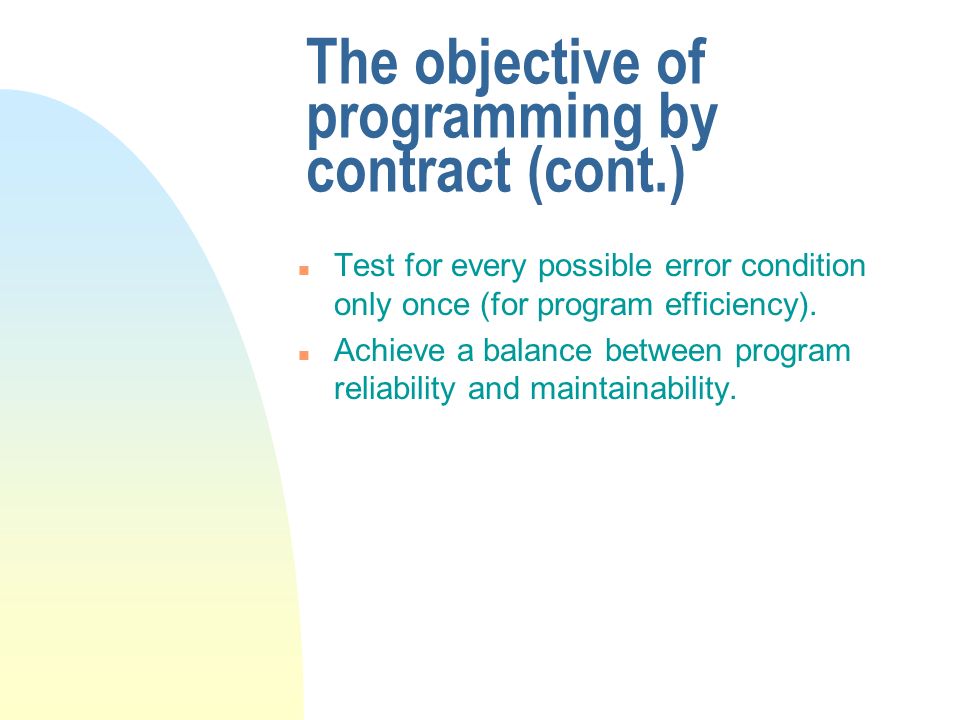 The objective of programming by contract (cont.)

- Test for every possible error condition only once (for program efficiency).
- Achieve a balance between program reliability and maintainability.